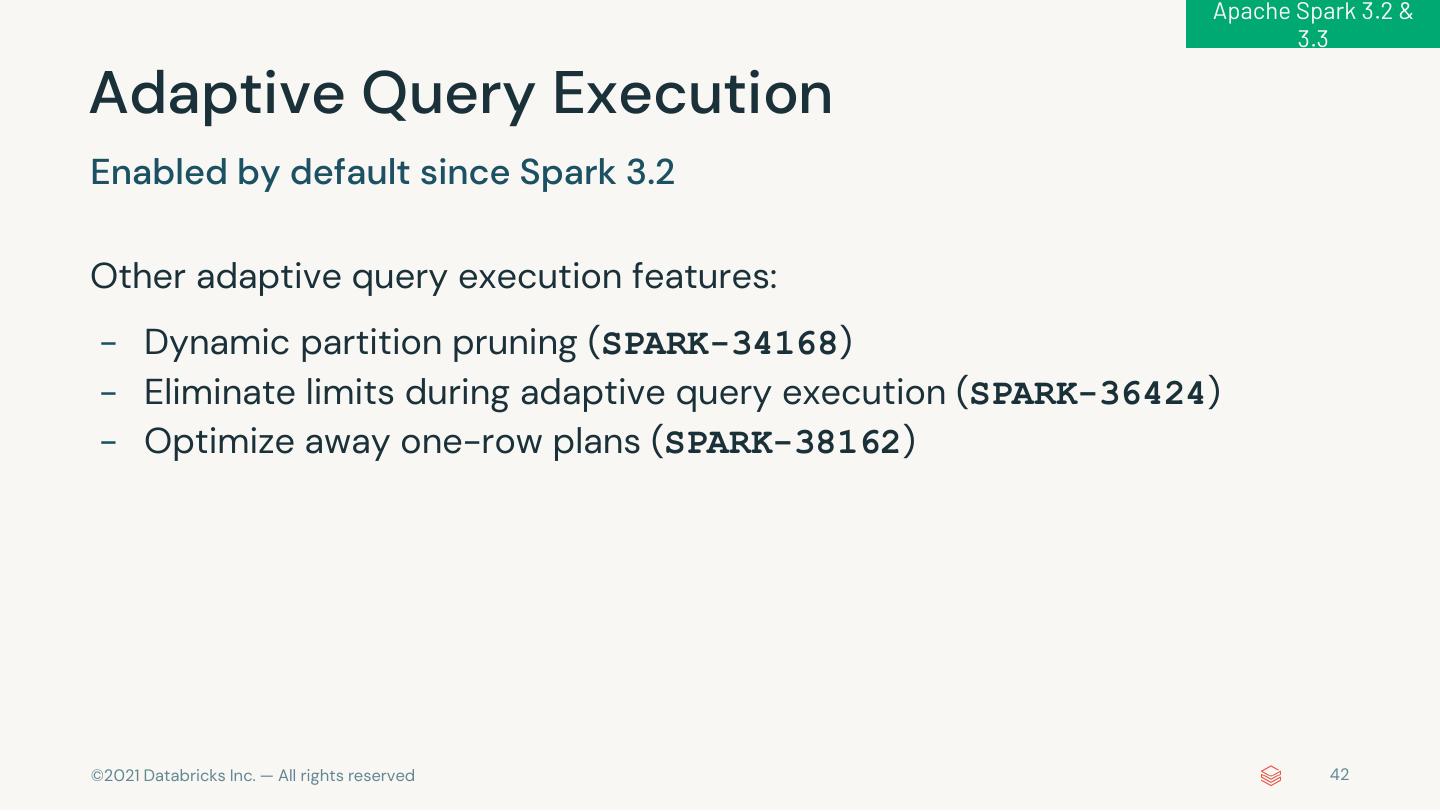 Apache Spark 3.2 & 3.3

Adaptive Query Execution

Enabled by default since Spark 3.2

Other adaptive query execution features:

- Dynamic partition pruning (SPARK-34168)
- Eliminate limits during adaptive query execution (SPARK-36424)
- Optimize away one-row plans (SPARK-38162)

©2021 Databricks Inc. — All rights reserved

42